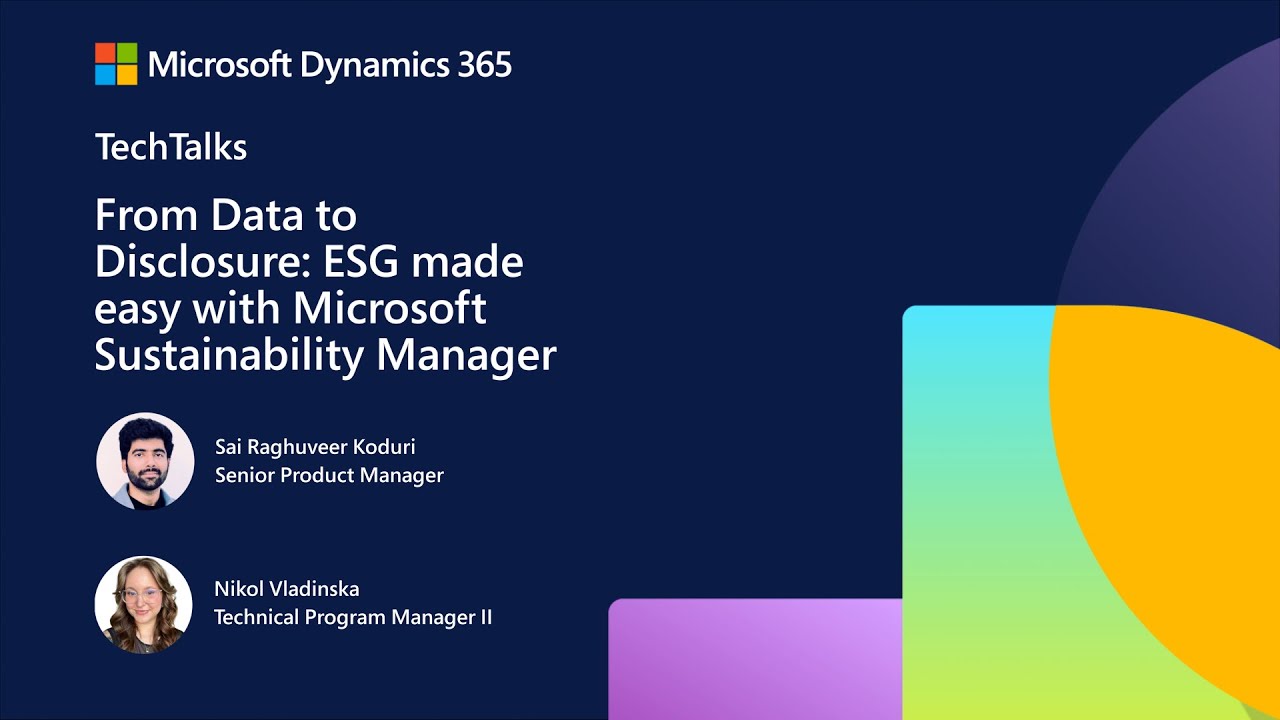 Microsoft Dynamics 365

TechTalks

From Data to Disclosure: ESG made easy with Microsoft Sustainability Manager

Sai Raghuveer Koduri
Senior Product Manager

Nikol Vladinska
Technical Program Manager II